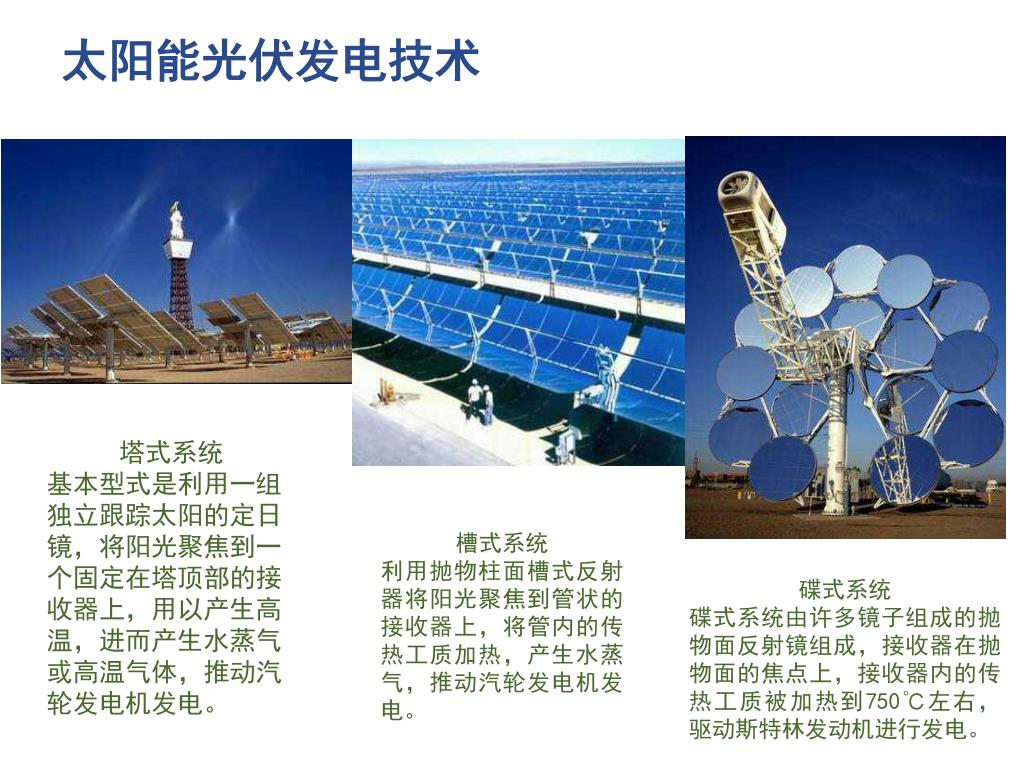 太阳能光伏发电技术

塔式系统
基本型式是利用一组独立跟踪太阳的定日镜，将阳光聚焦到一个固定在塔顶部的接收器上，用以产生高温，进而产生水蒸气或高温气体，推动汽轮发电机发电。

槽式系统
利用抛物柱面槽式反射器将阳光聚焦到管状的接收器上，将管内的传热工质加热，产生水蒸气，推动汽轮发电机发电。

碟式系统
碟式系统由许多镜子组成的抛物面反射镜组成，接收器在抛物面的焦点上，接收器内的传热工质被加热到750°C左右，驱动斯特林发动机进行发电。